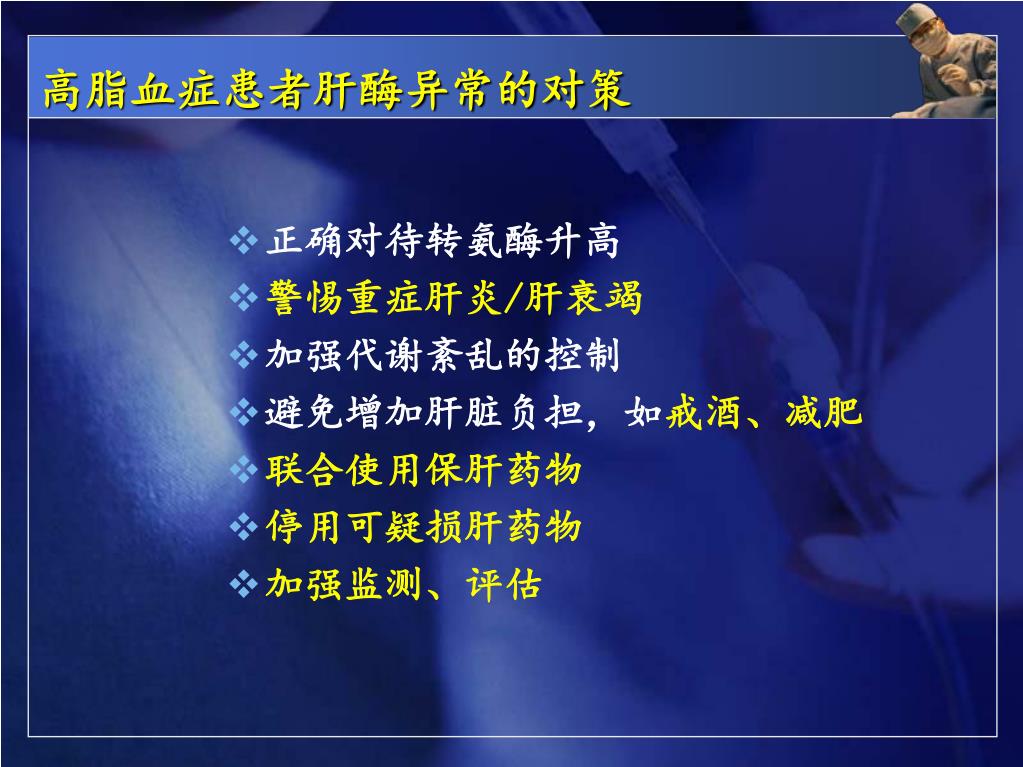 高脂血症患者肝酶异常的对策

❖ 正确对待转氨酶升高
❖ 警惕重症肝炎/肝衰竭
❖ 加强代谢紊乱的控制
❖ 避免增加肝脏负担，如戒酒、减肥
❖ 联合使用保肝药物
❖ 停用可疑损肝药物
❖ 加强监测、评估